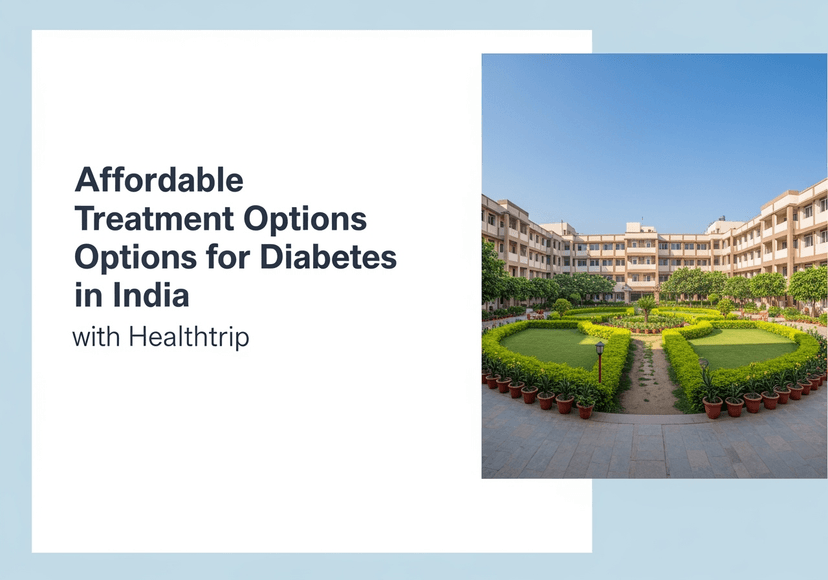 Affordable Treatment Options Options for Diabetes in India

with Healthtrip